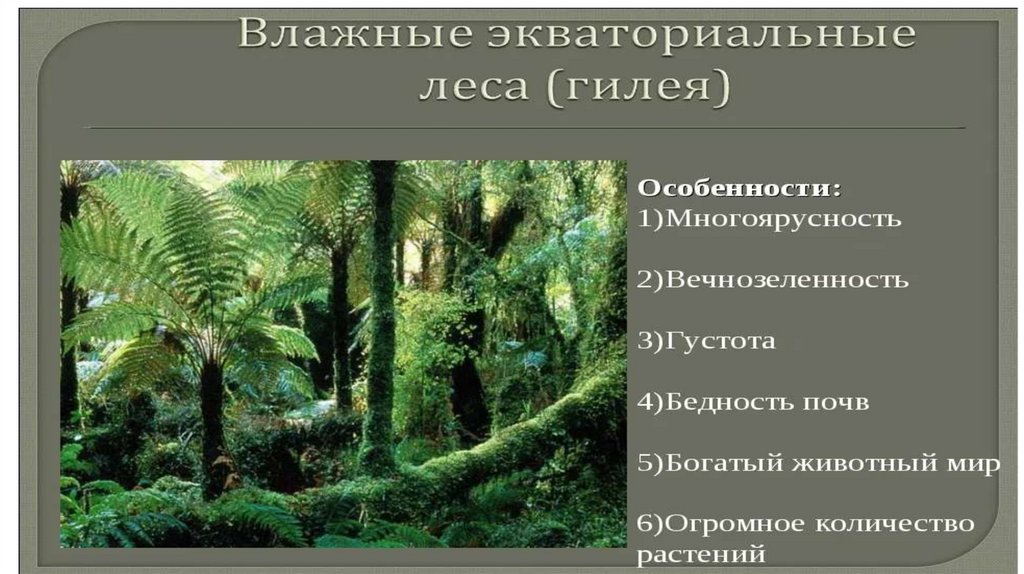 Влажные экваториальные леса (гилея)

Особенности:
1)Многоярусность

2)Вечнозеленность

3)Густота

4)Бедность почв

5)Богатый животный мир

6)Огромное количество растений